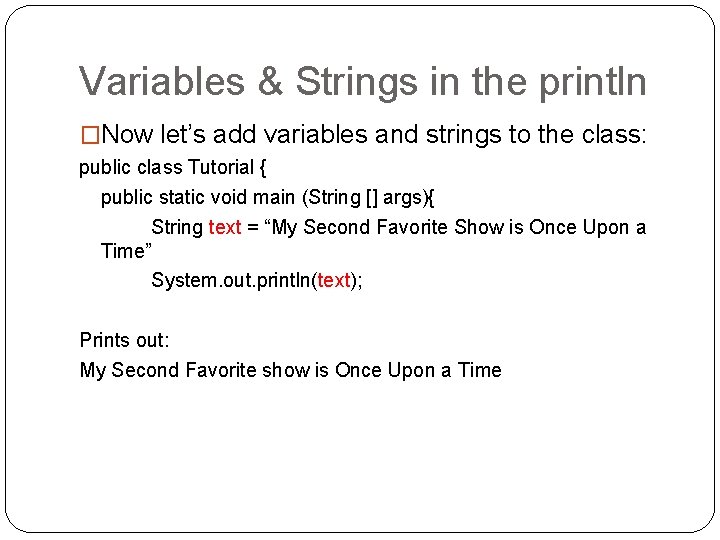 Variables & Strings in the println

□Now let's add variables and strings to the class:

public class Tutorial {

public static void main (String [] args){

String text = “My Second Favorite Show is Once Upon a Time”

System.out.println(text);

Prints out:

My Second Favorite show is Once Upon a Time